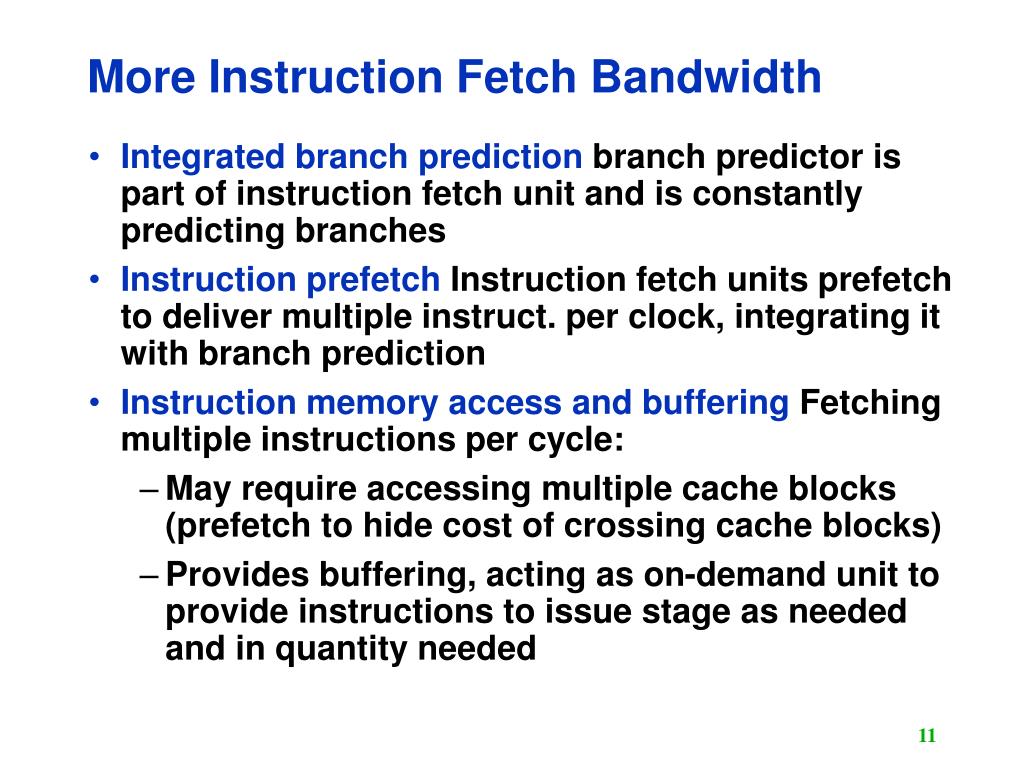 More Instruction Fetch Bandwidth

• Integrated branch prediction branch predictor is part of instruction fetch unit and is constantly predicting branches
• Instruction prefetch Instruction fetch units prefetch to deliver multiple instruct. per clock, integrating it with branch prediction
• Instruction memory access and buffering Fetching multiple instructions per cycle:
– May require accessing multiple cache blocks (prefetch to hide cost of crossing cache blocks)
– Provides buffering, acting as on-demand unit to provide instructions to issue stage as needed and in quantity needed

11